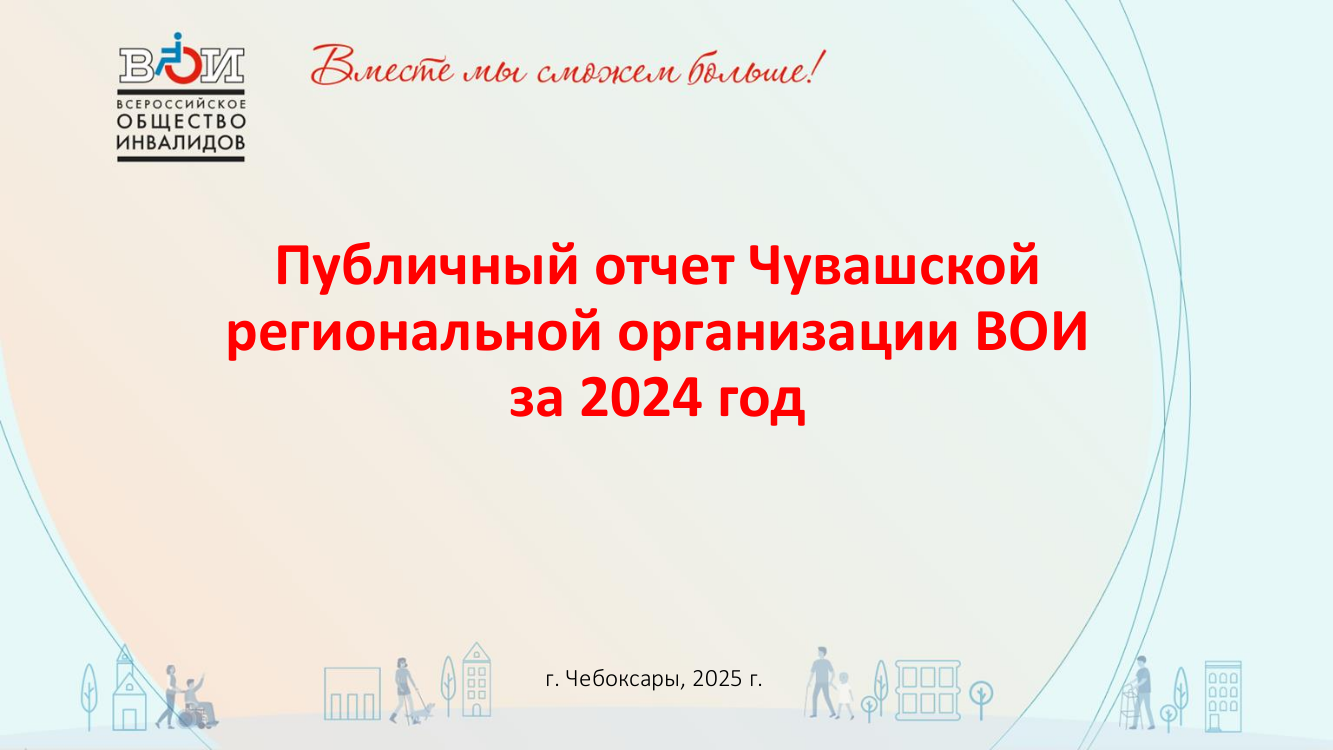 ВОИ
ВСЕРОССИЙСКОЕ ОБЩЕСТВО ИНВАЛИДОВ

Вместе мы сможем больше!

Публичный отчет Чувашской региональной организации ВОИ за 2024 год

г. Чебоксары, 2025 г.